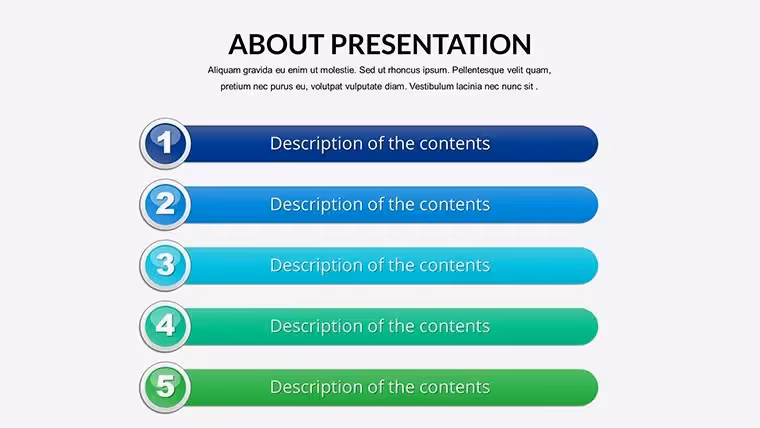 ABOUT PRESENTATION

Aliquam gravida eu enim ut molestie. Sed ut rhoncus ipsum. Pellentesque velit quam, pretium nec purus eu, volutpat vulputate diam. Vestibulum lacinia nec nunc sit .

1 Description of the contents

2 Description of the contents

3 Description of the contents

4 Description of the contents

5 Description of the contents